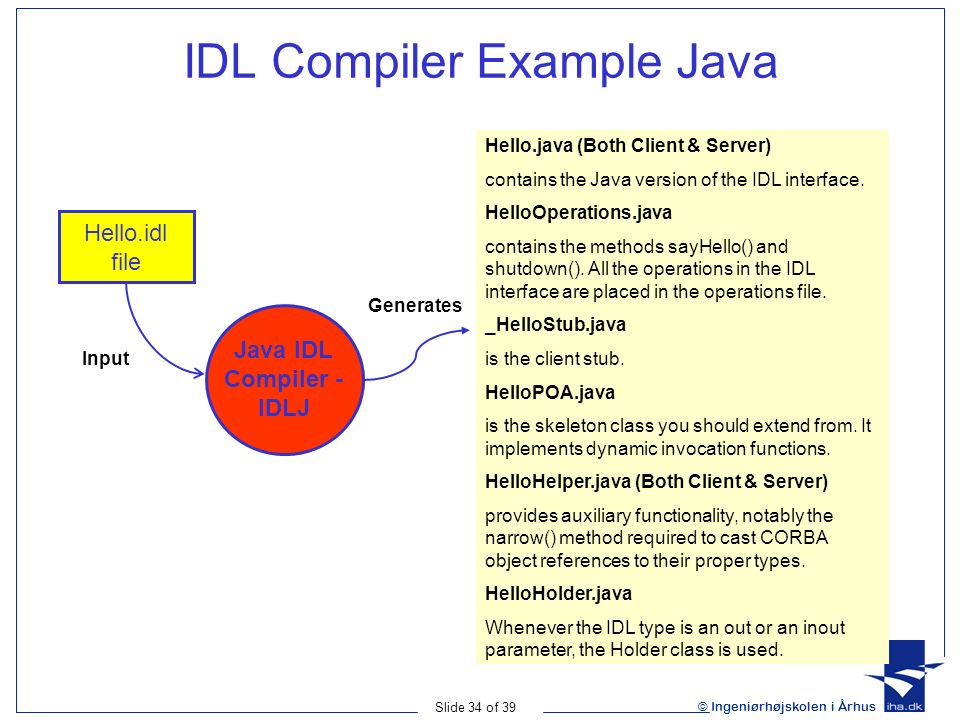 IDL Compiler Example Java

Hello.idl file

Input

Java IDL Compiler - IDLJ

Generates

Hello.java (Both Client & Server)

contains the Java version of the IDL interface.

HelloOperations.java

contains the methods sayHello() and shutdown(). All the operations in the IDL interface are placed in the operations file.

_HelloStub.java

is the client stub.

HelloPOA.java

is the skeleton class you should extend from. It implements dynamic invocation functions.

HelloHelper.java (Both Client & Server)

provides auxiliary functionality, notably the narrow() method required to cast CORBA object references to their proper types.

HelloHolder.java

Whenever the IDL type is an out or an inout parameter, the Holder class is used.

Slide 34 of 39

© Ingeniørhøjskolen i Århus

iha.dk